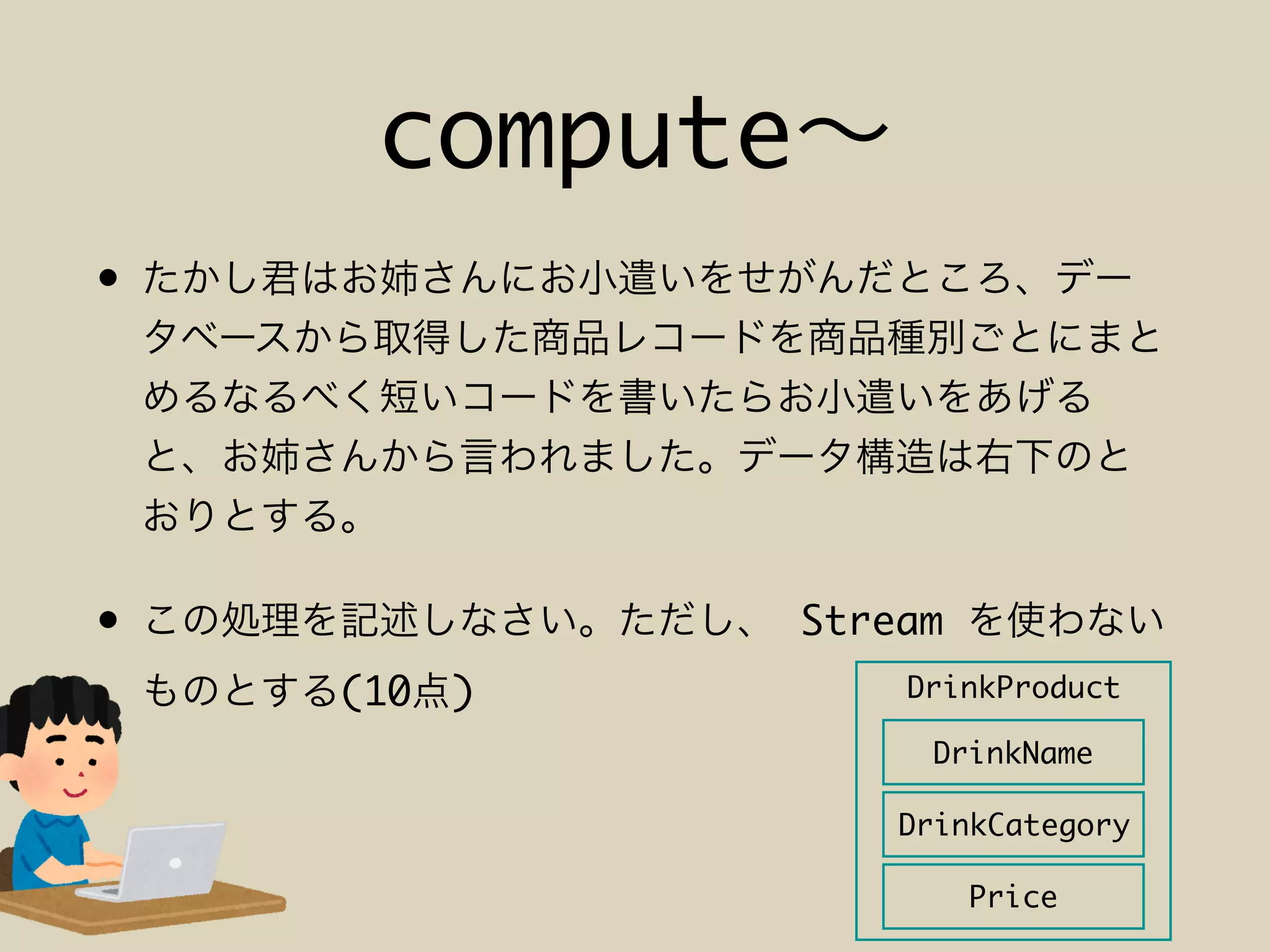 compute〜

• たかし君はお姉さんにお小遣いをせがんだところ、データベースから取得した商品レコードを商品種別ごとにまとめるなるべく短いコードを書いたらお小遣いをあげると、お姉さんから言われました。データ構造は右下のとおりとする。

• この処理を記述しなさい。ただし、 Stream を使わないものとする(10点)

DrinkProduct
DrinkName
DrinkCategory
Price